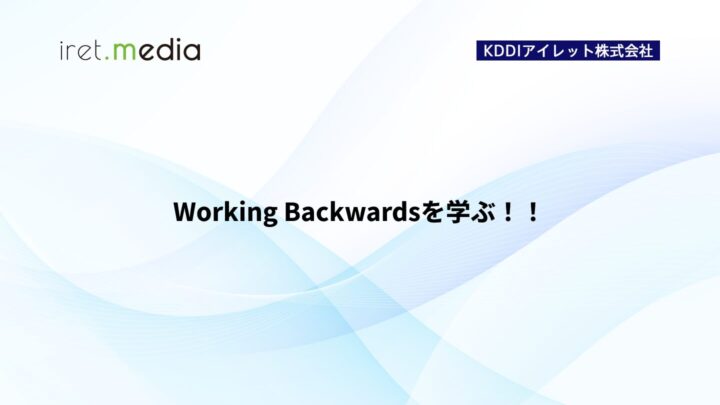 iret.media

KDDIアイレット株式会社

Working Backwardsを学ぶ！！